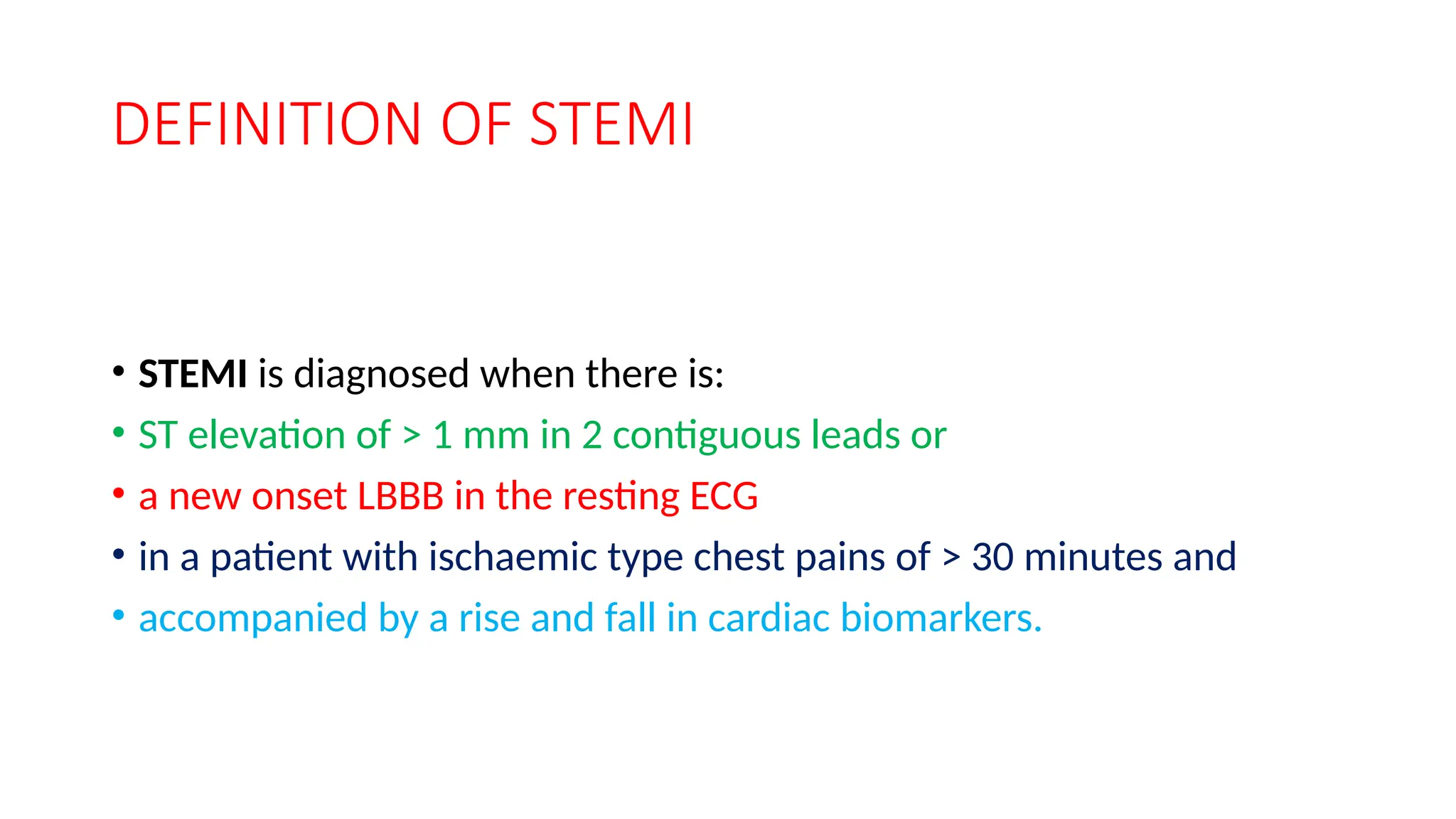 DEFINITION OF STEMI

• STEMI is diagnosed when there is:
• ST elevation of > 1 mm in 2 contiguous leads or
• a new onset LBBB in the resting ECG
• in a patient with ischaemic type chest pains of > 30 minutes and
• accompanied by a rise and fall in cardiac biomarkers.